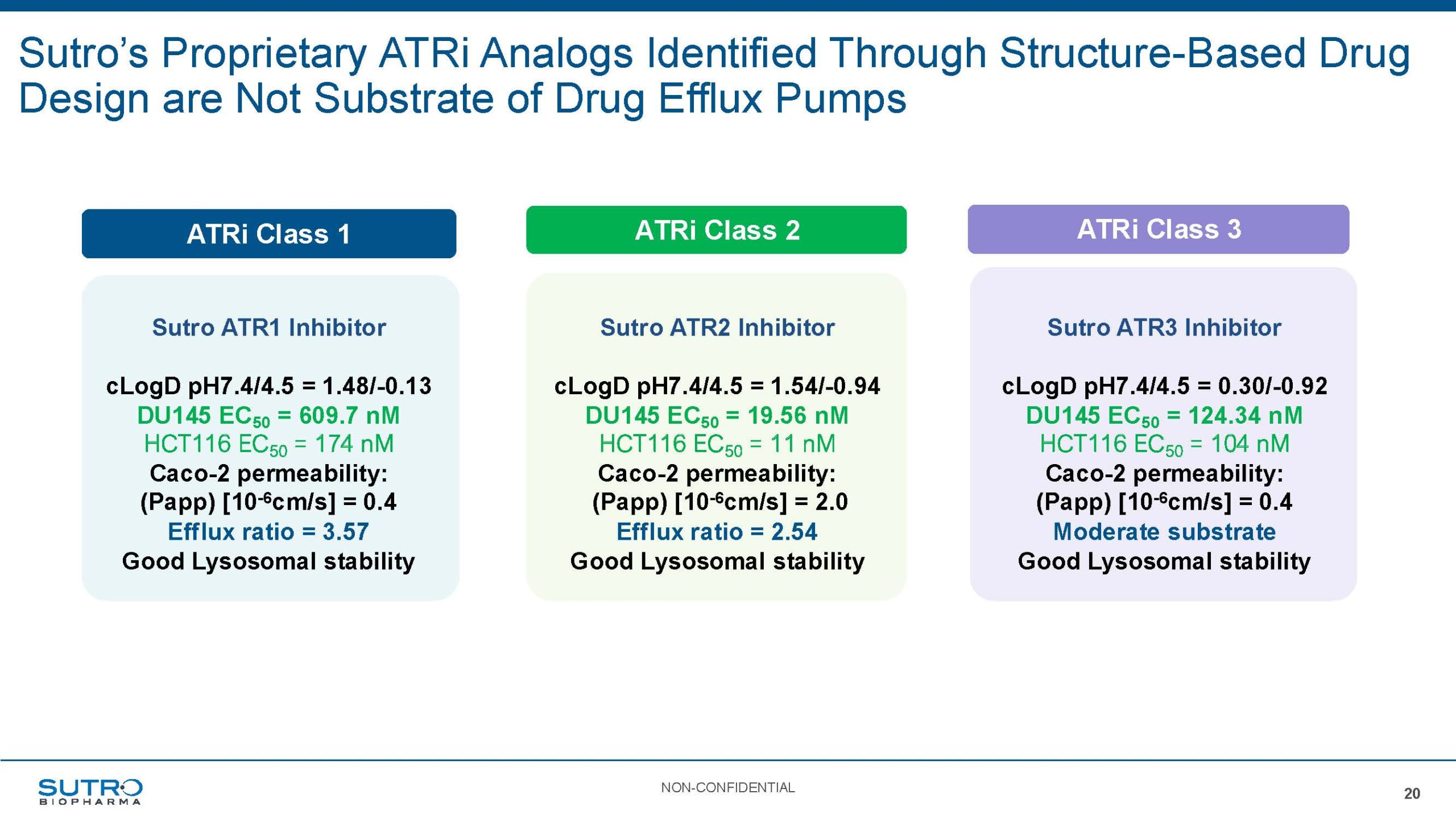 Sutro's Proprietary ATRi Analogs Identified Through Structure-Based Drug Design are Not Substrate of Drug Efflux Pumps

ATRi Class 1

Sutro ATR1 Inhibitor

cLogD pH7.4/4.5 = 1.48/-0.13
DU145 $EC_{50}$ = 609.7 nM
HCT116 $EC_{50}$ = 174 nM
Caco-2 permeability:
(Papp) [$10^{-6}$cm/s] = 0.4
Efflux ratio = 3.57
Good Lysosomal stability

ATRi Class 2

Sutro ATR2 Inhibitor

cLogD pH7.4/4.5 = 1.54/-0.94
DU145 $EC_{50}$ = 19.56 nM
HCT116 $EC_{50}$ = 11 nM
Caco-2 permeability:
(Papp) [$10^{-6}$cm/s] = 2.0
Efflux ratio = 2.54
Good Lysosomal stability

ATRi Class 3

Sutro ATR3 Inhibitor

cLogD pH7.4/4.5 = 0.30/-0.92
DU145 $EC_{50}$ = 124.34 nM
HCT116 $EC_{50}$ = 104 nM
Caco-2 permeability:
(Papp) [$10^{-6}$cm/s] = 0.4
Moderate substrate
Good Lysosomal stability

SUTRO BIOPHARMA

NON-CONFIDENTIAL

20